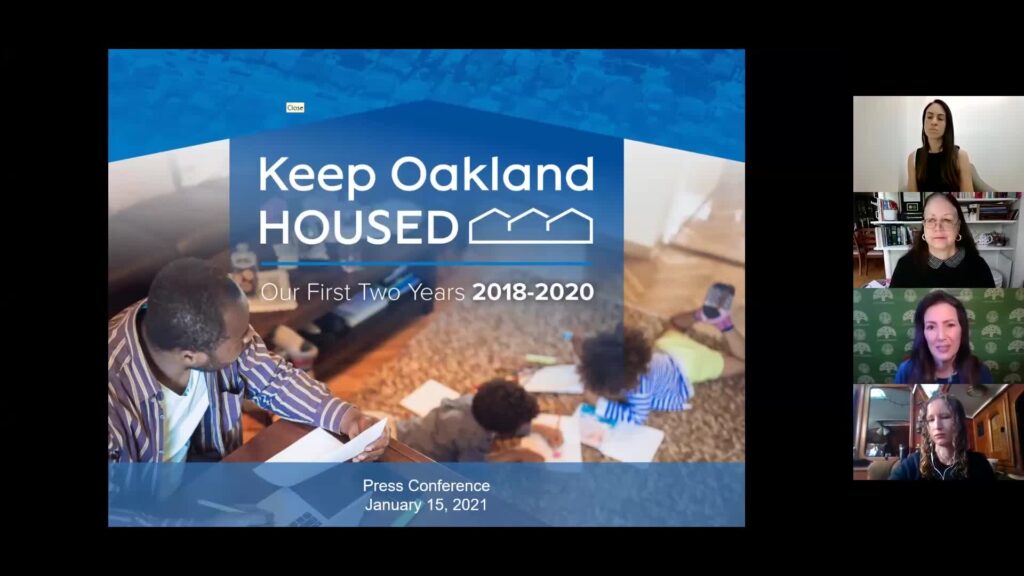 Close

Keep Oakland HOUSED

Our First Two Years 2018-2020

Press Conference
January 15, 2021